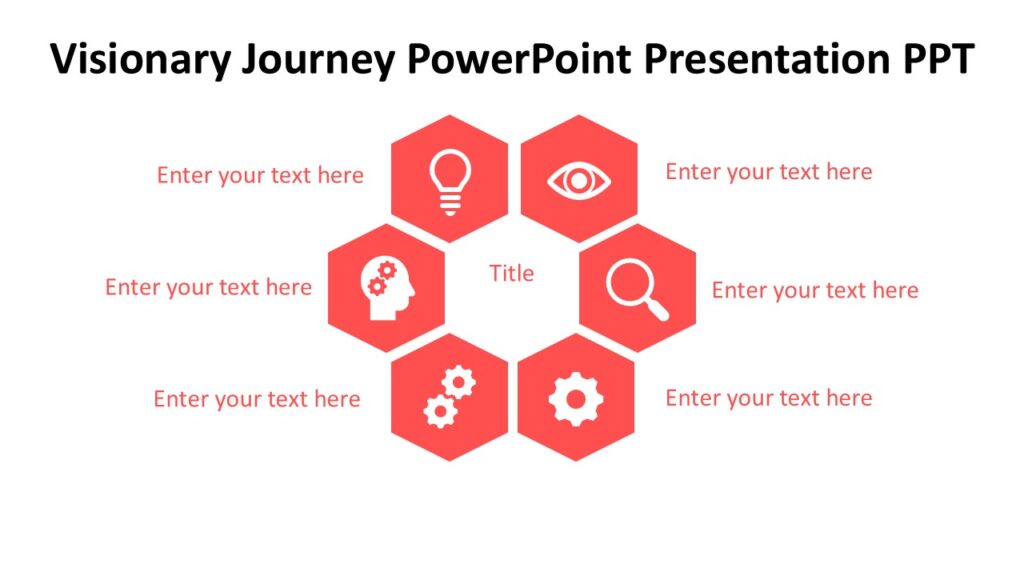 Visionary Journey PowerPoint Presentation PPT

Enter your text here

Enter your text here

Enter your text here

Title

Enter your text here

Enter your text here

Enter your text here